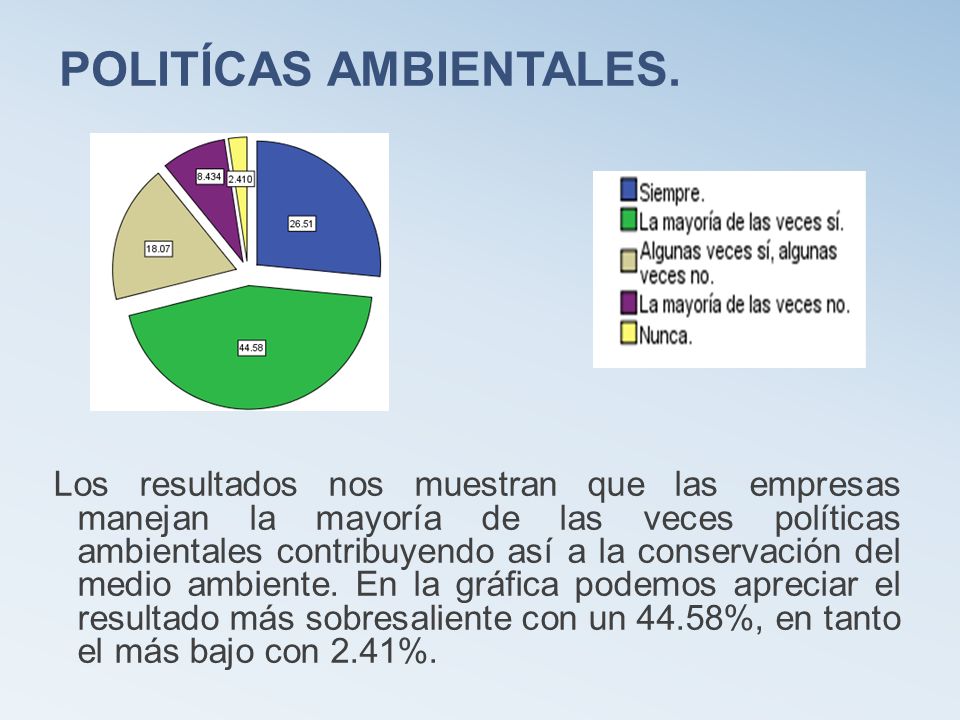 POLITÍCAS AMBIENTALES.

8.434
2.410
26.51
18.07
44.58

Siempre.
La mayoría de las veces sí.
Algunas veces sí, algunas veces no.
La mayoría de las veces no.
Nunca.

Los resultados nos muestran que las empresas manejan la mayoría de las veces políticas ambientales contribuyendo así a la conservación del medio ambiente. En la gráfica podemos apreciar el resultado más sobresaliente con un 44.58%, en tanto el más bajo con 2.41%.